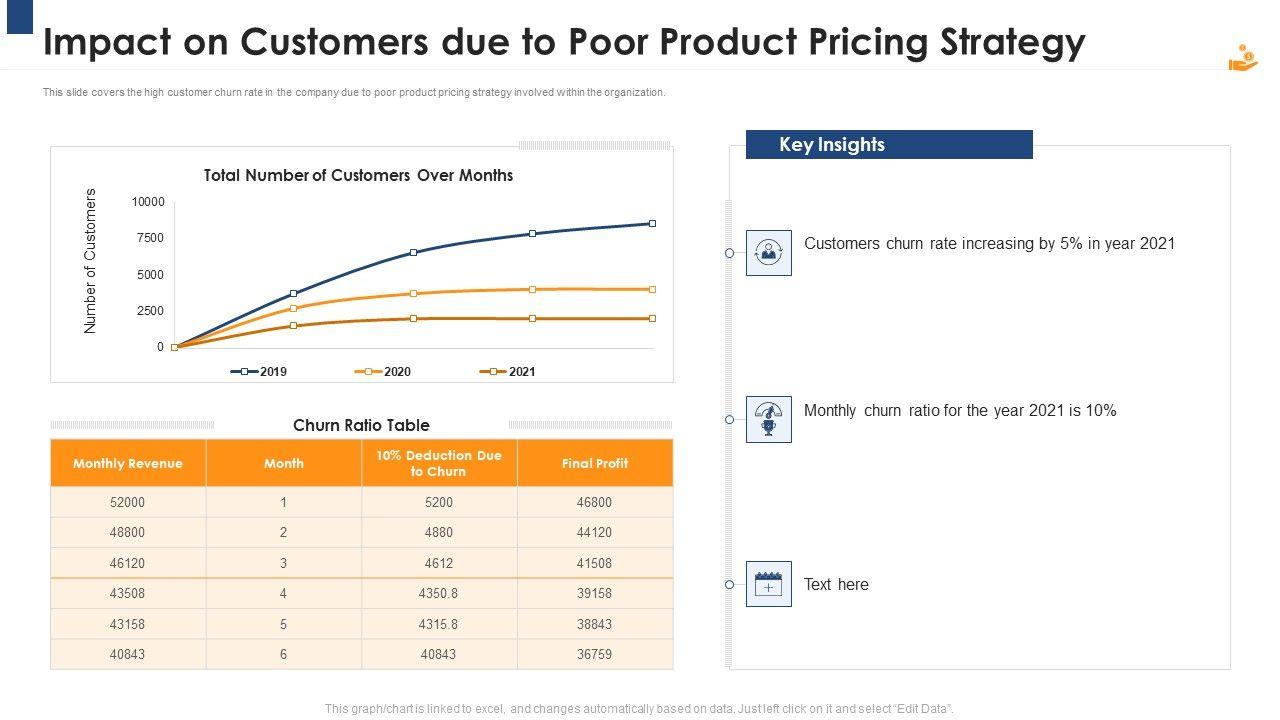 Impact on Customers due to Poor Product Pricing Strategy

This slide covers the high customer churn rate in the company due to poor product pricing strategy involved within the organization.

Total Number of Customers Over Months

Number of Customers

10000
7500
5000
2500
0

2019 2020 2021

Churn Ratio Table

| Monthly Revenue | Month | 10% Deduction Due to Churn | Final Profit |
|---|---|---|---|
| 52000 | 1 | 5200 | 46800 |
| 48800 | 2 | 4880 | 44120 |
| 46120 | 3 | 4612 | 41508 |
| 43508 | 4 | 4350.8 | 39158 |
| 43158 | 5 | 4315.8 | 38843 |
| 40843 | 6 | 40843 | 36759 |

Key Insights

Customers churn rate increasing by 5% in year 2021

Monthly churn ratio for the year 2021 is 10%

Text here

This graph/chart is linked to excel, and changes automatically based on data. Just left click on it and select "Edit Data".